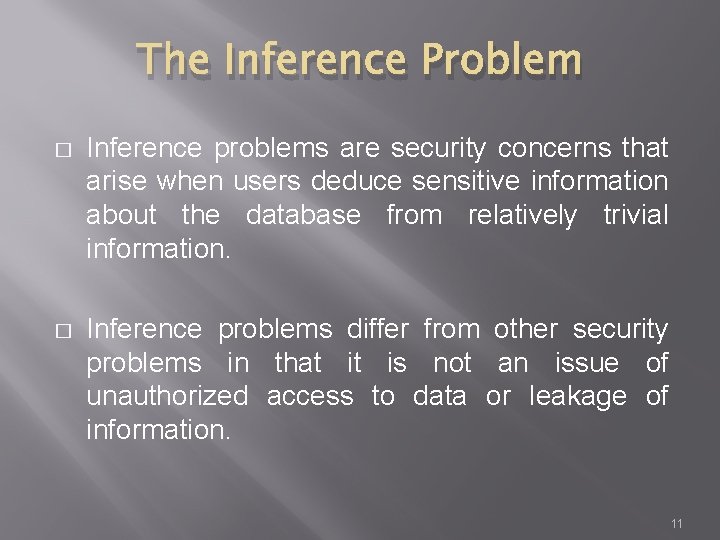 The Inference Problem

□ Inference problems are security concerns that arise when users deduce sensitive information about the database from relatively trivial information.

□ Inference problems differ from other security problems in that it is not an issue of unauthorized access to data or leakage of information.

11